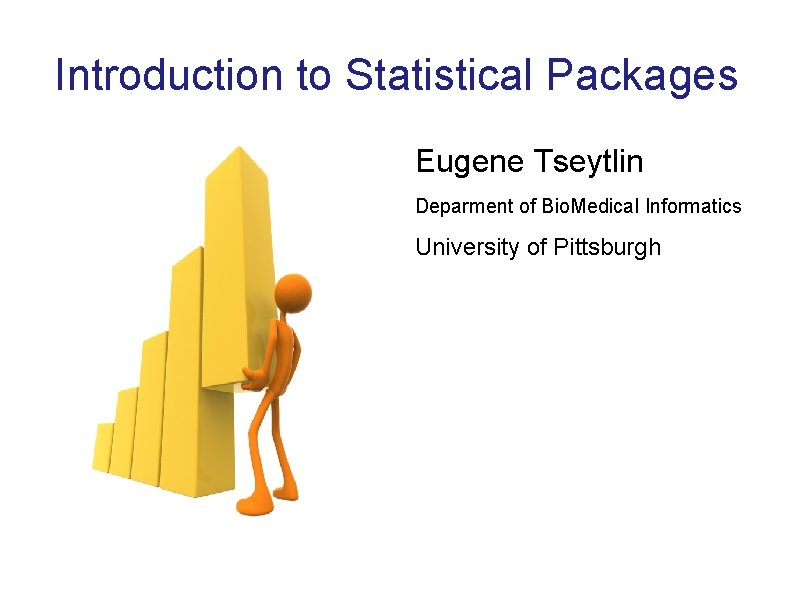 Introduction to Statistical Packages

Eugene Tseytlin

Deparment of BioMedical Informatics

University of Pittsburgh